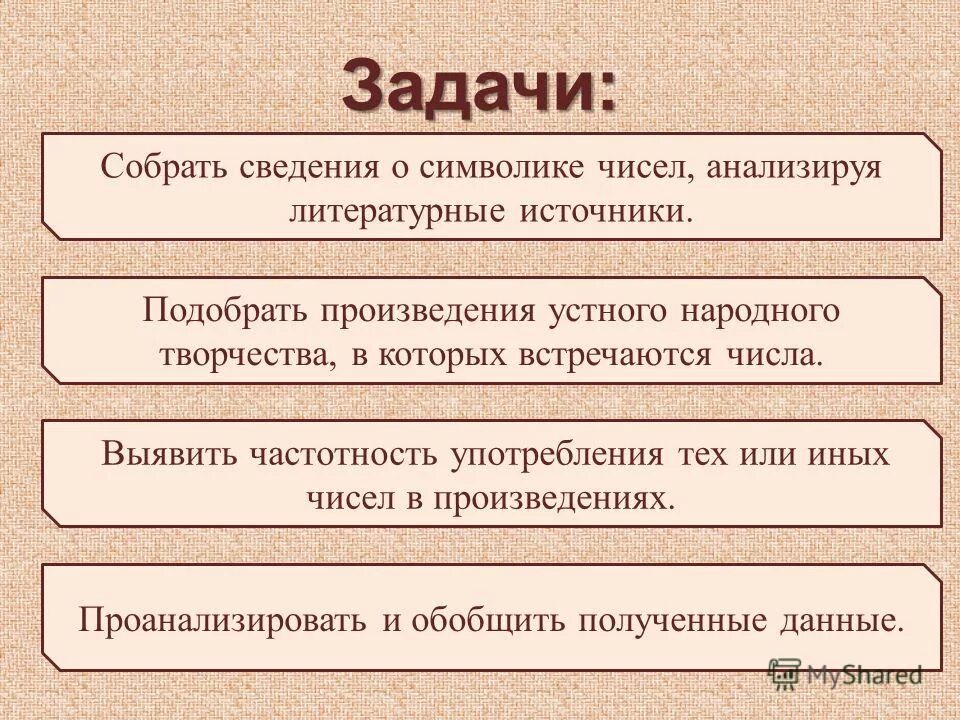 Задачи:

Собрать сведения о символике чисел, анализируя литературные источники.

Подобрать произведения устного народного творчества, в которых встречаются числа.

Выявить частотность употребления тех или иных чисел в произведениях.

Проанализировать и обобщить полученные данные.

MyShared